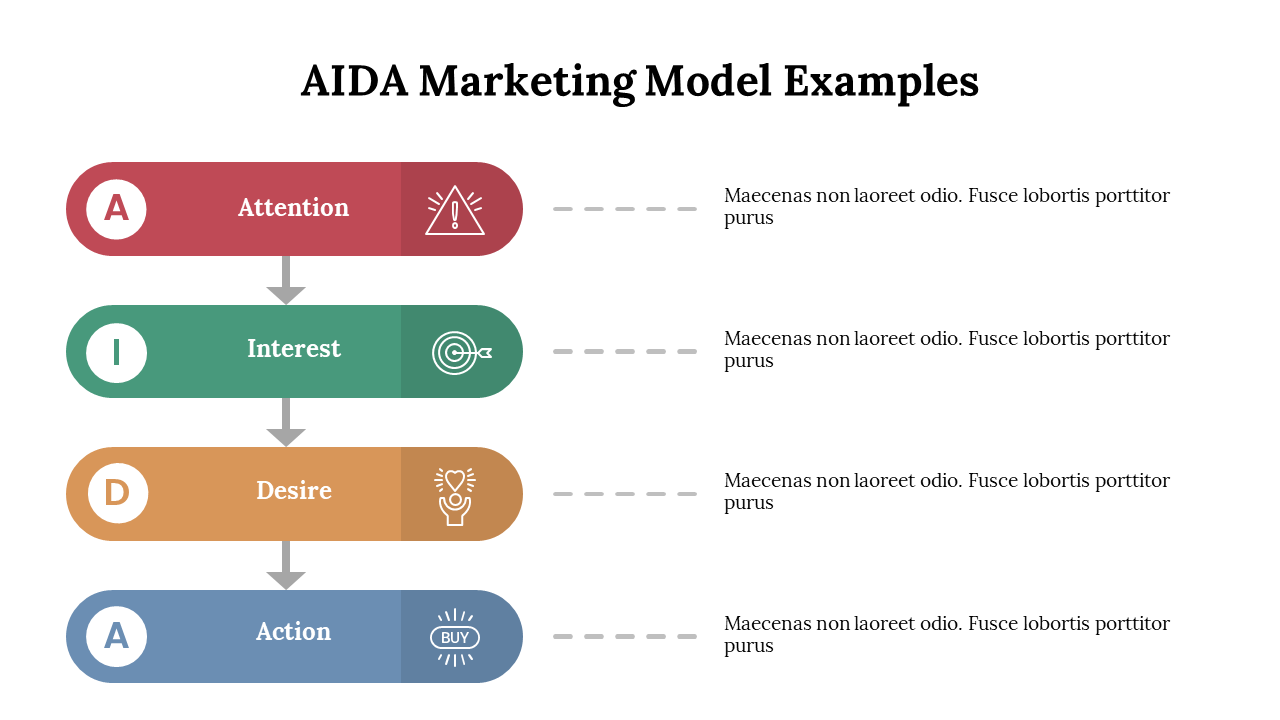 AIDA Marketing Model Examples

A Attention

Maecenas non laoreet odio. Fusce lobortis porttitor purus

I Interest

Maecenas non laoreet odio. Fusce lobortis porttitor purus

D Desire

Maecenas non laoreet odio. Fusce lobortis porttitor purus

A Action

BUY

Maecenas non laoreet odio. Fusce lobortis porttitor purus